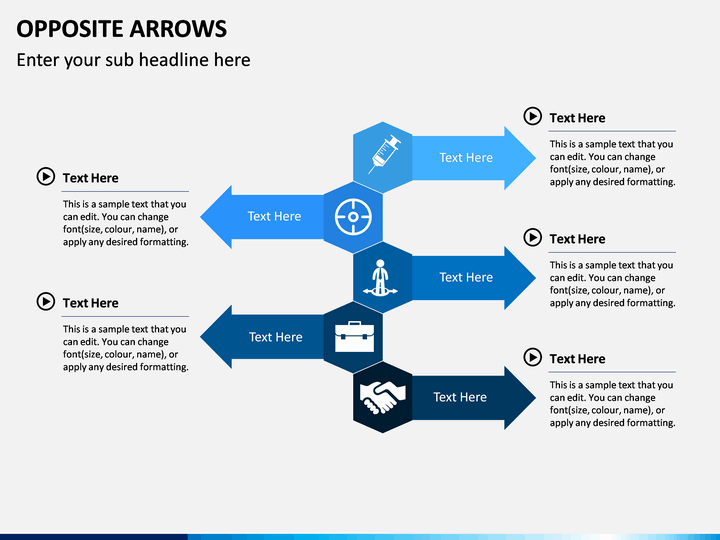 OPPOSITE ARROWS

Enter your sub headline here

Text Here

This is a sample text that you can edit. You can change font(size, colour, name), or apply any desired formatting.

Text Here

Text Here

This is a sample text that you can edit. You can change font(size, colour, name), or apply any desired formatting.

Text Here

Text Here

This is a sample text that you can edit. You can change font(size, colour, name), or apply any desired formatting.

Text Here

Text Here

This is a sample text that you can edit. You can change font(size, colour, name), or apply any desired formatting.

Text Here

Text Here

This is a sample text that you can edit. You can change font(size, colour, name), or apply any desired formatting.

Text Here